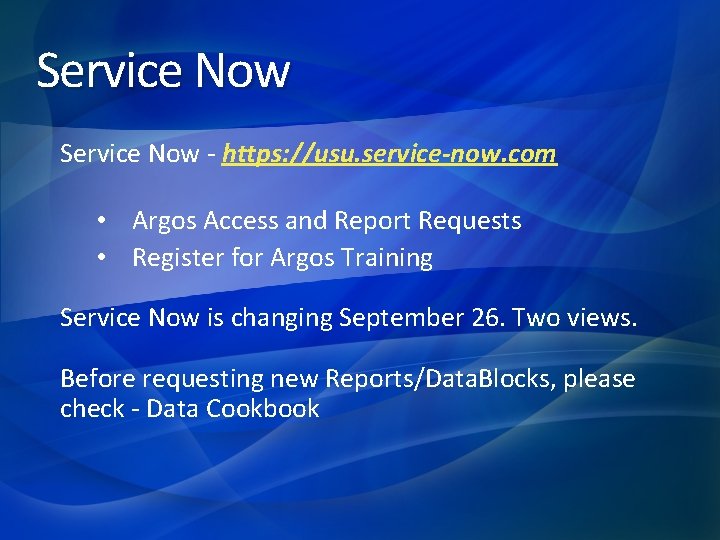 Service Now

Service Now - https://usu.service-now.com

• Argos Access and Report Requests
• Register for Argos Training

Service Now is changing September 26. Two views.

Before requesting new Reports/DataBlocks, please check - Data Cookbook